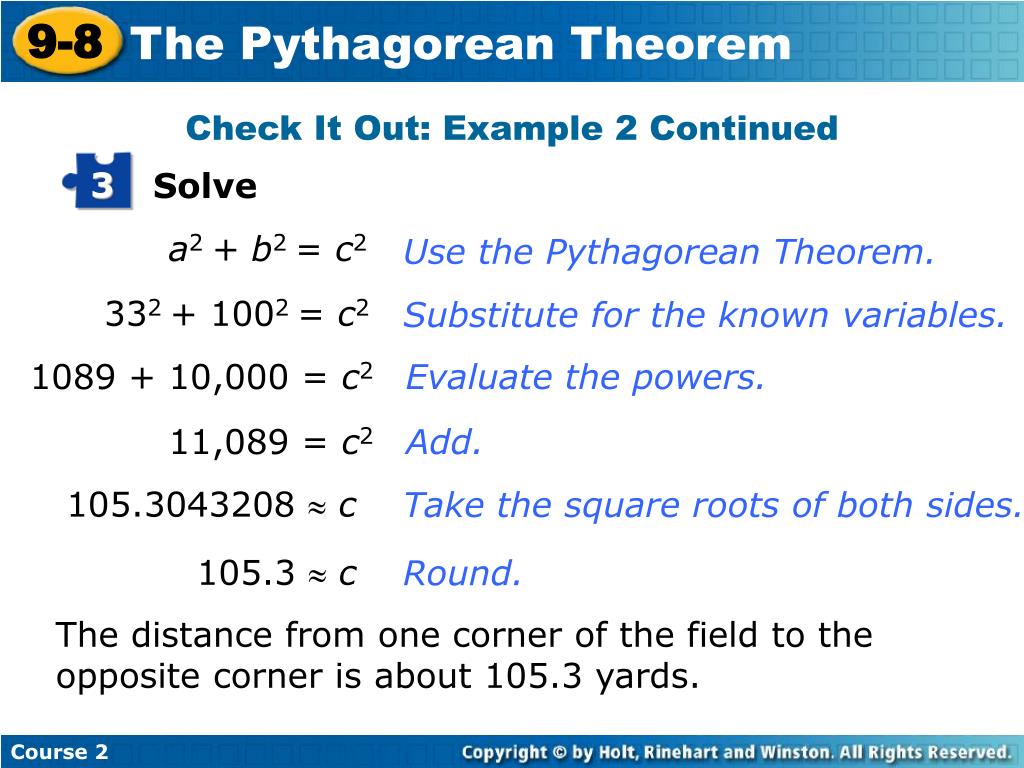 9-8 The Pythagorean Theorem

Check It Out: Example 2 Continued

3 Solve

$a^2 + b^2 = c^2$ Use the Pythagorean Theorem.

$33^2 + 100^2 = c^2$ Substitute for the known variables.

$1089 + 10,000 = c^2$ Evaluate the powers.

$11,089 = c^2$ Add.

$105.3043208 \approx c$ Take the square roots of both sides.

$105.3 \approx c$ Round.

The distance from one corner of the field to the opposite corner is about 105.3 yards.

Course 2

Copyright © by Holt, Rinehart and Winston. All Rights Reserved.